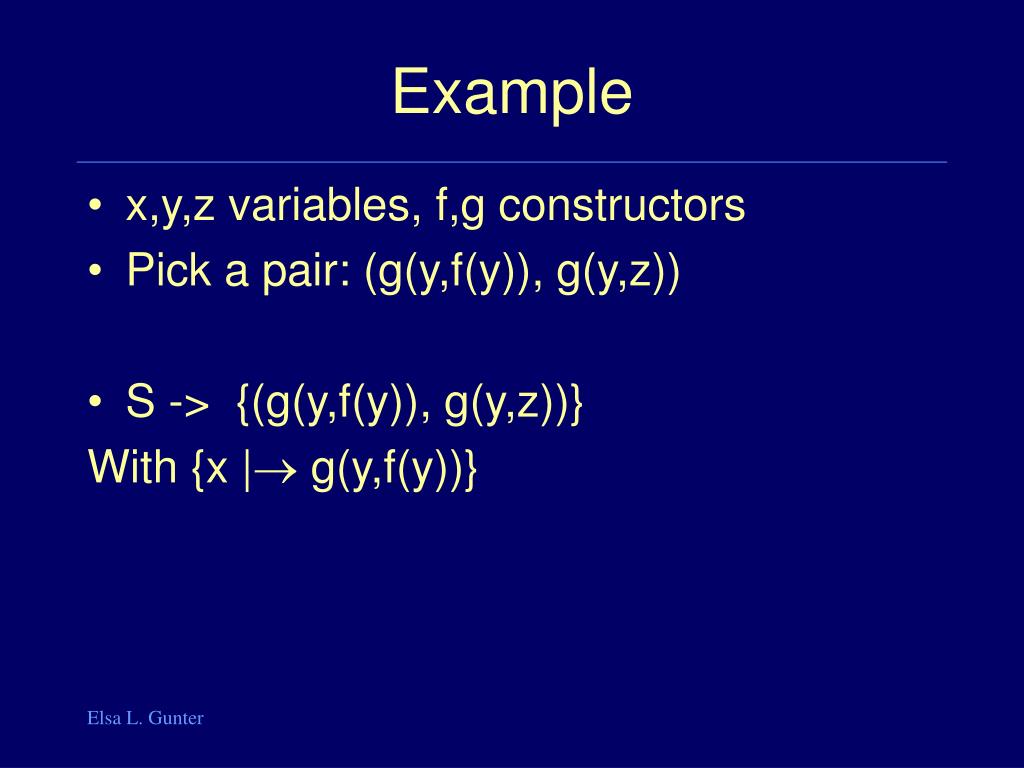 Example

• x,y,z variables, f,g constructors
• Pick a pair: (g(y,f(y)), g(y,z))

• S -> {(g(y,f(y)), g(y,z))}
With {x |→ g(y,f(y))}

Elsa L. Gunter